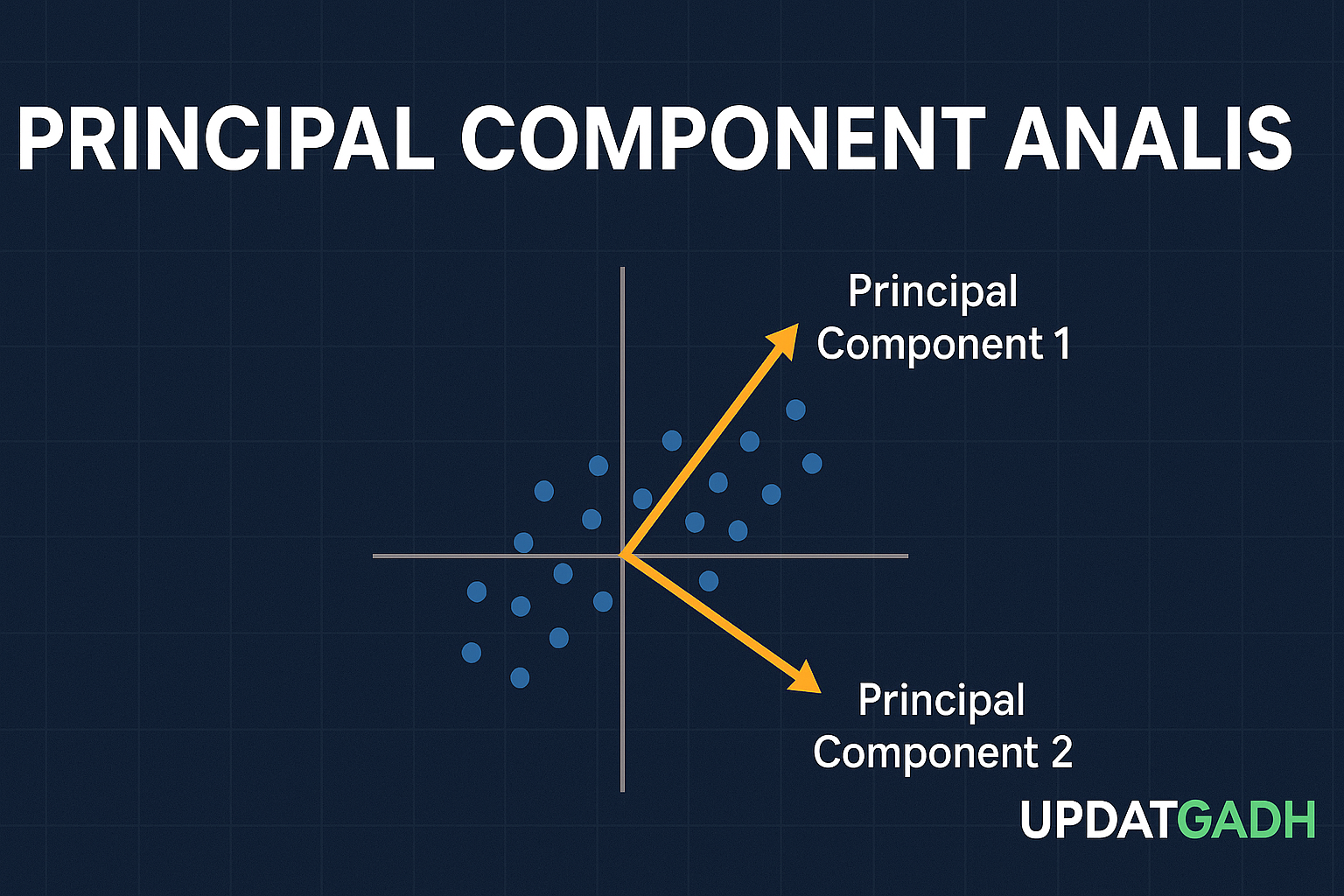 PRINCIPAL COMPONENT ANALIS

Principal Component 1

Principal Component 2

UPDATGADH